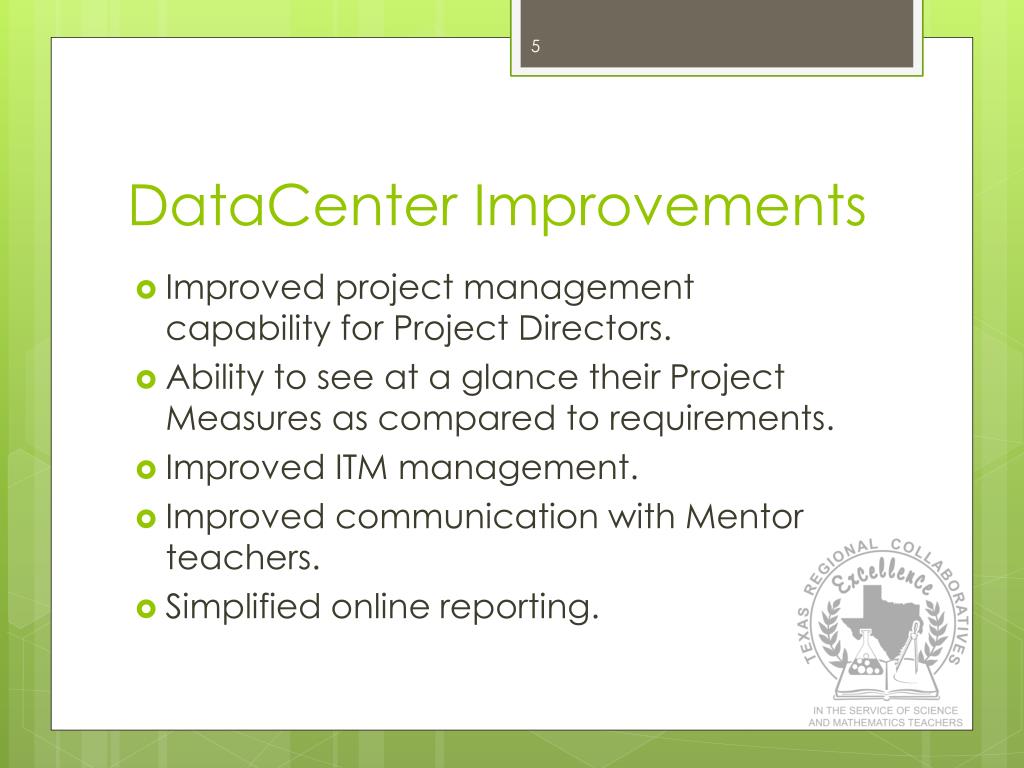 5

DataCenter Improvements

Improved project management capability for Project Directors.

Ability to see at a glance their Project Measures as compared to requirements.

Improved ITM management.

Improved communication with Mentor teachers.

Simplified online reporting.

TEXAS REGIONAL COLLABORATIVES

Excellence

IN THE SERVICE OF SCIENCE AND MATHEMATICS TEACHERS